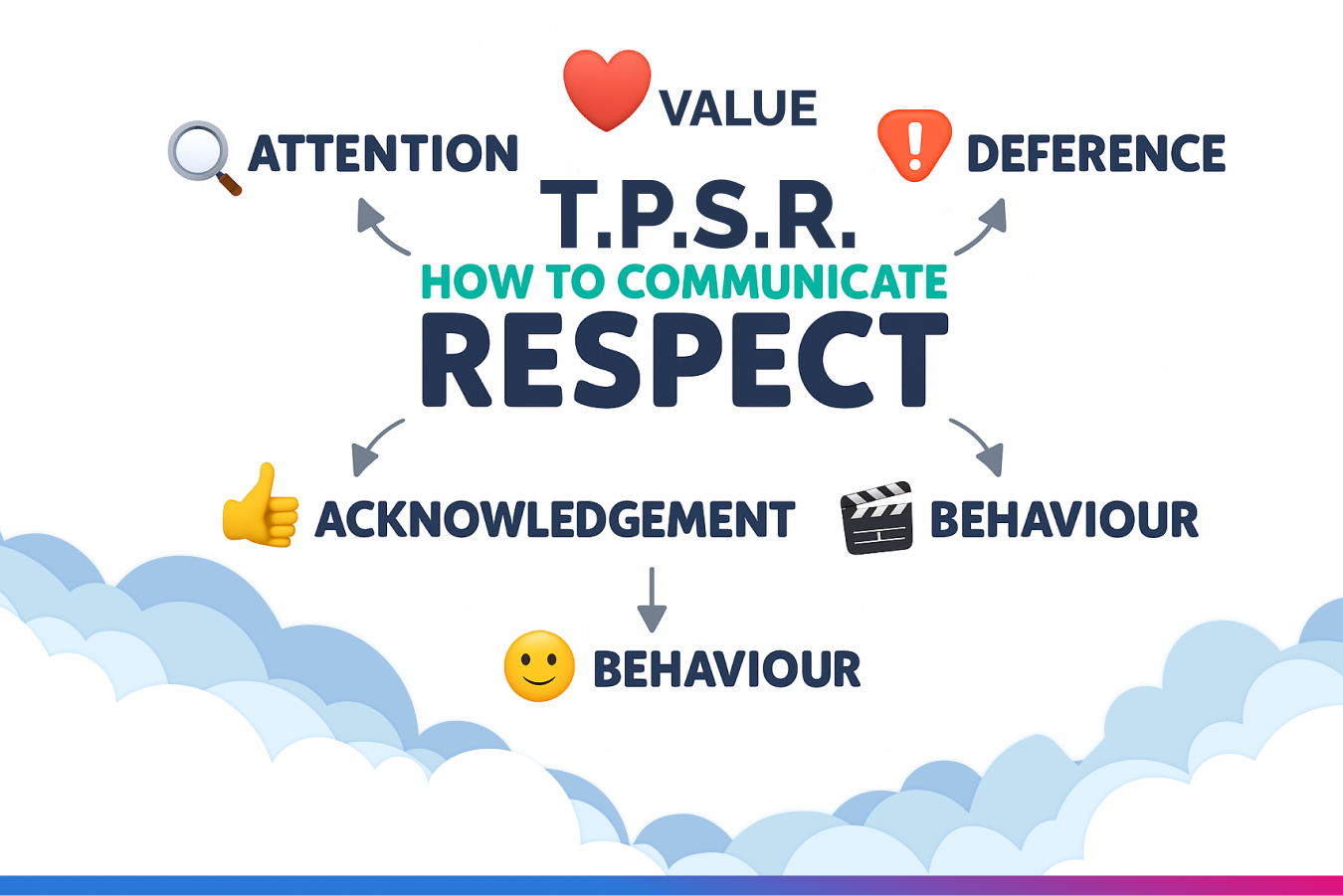 VALUE

ATTENTION

DEFERENCE

T.P.S.R.

HOW TO COMMUNICATE

RESPECT

ACKNOWLEDGEMENT

BEHAVIOUR

BEHAVIOUR